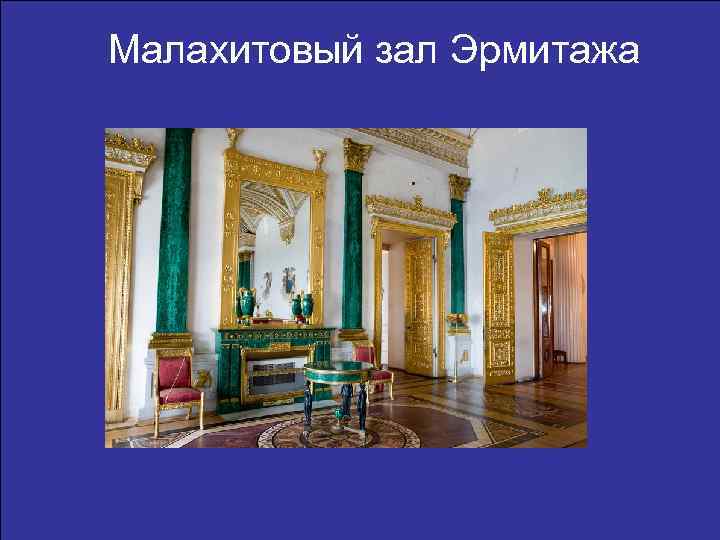 Малахитовый зал Эрмитажа